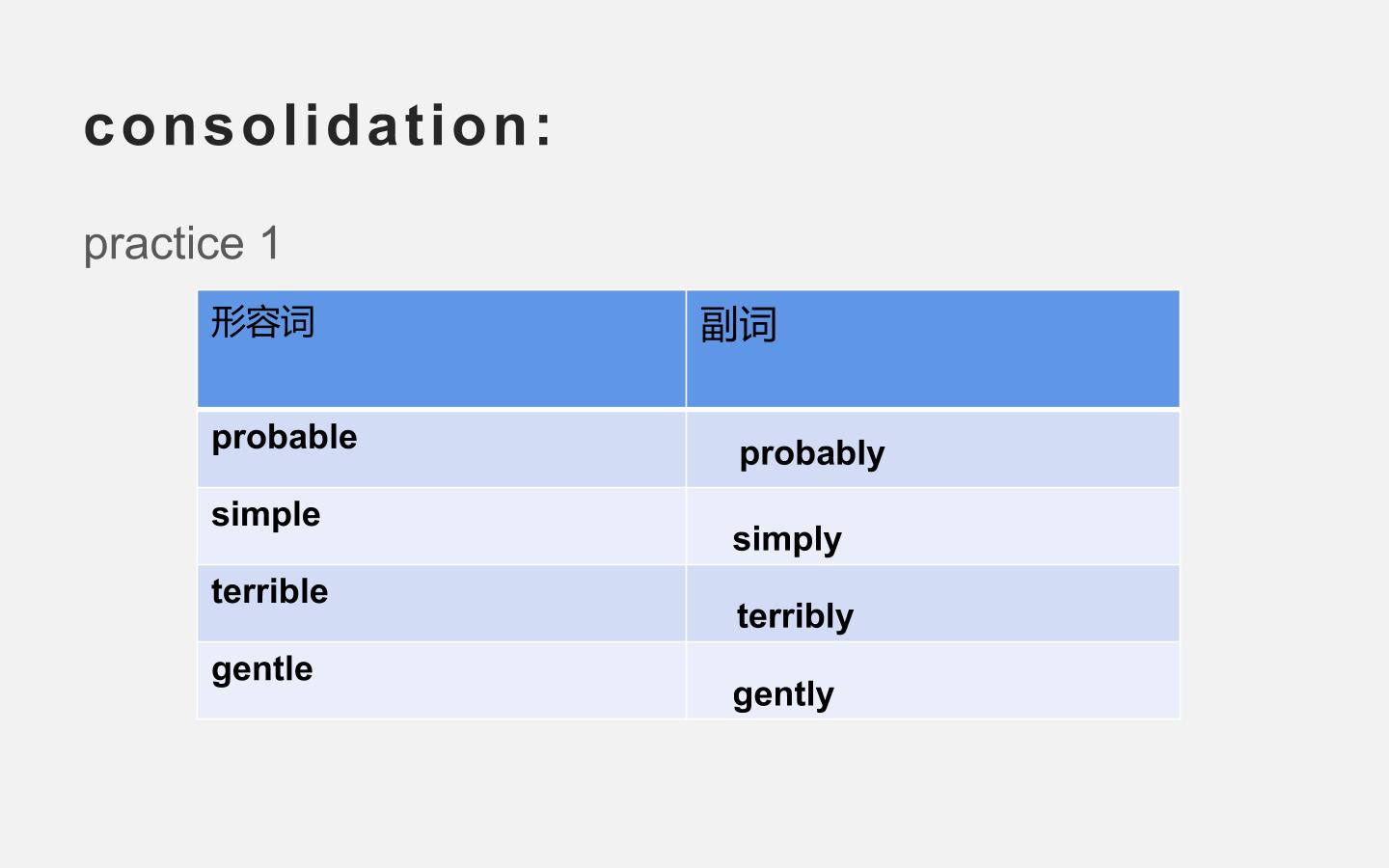 consolidation:

practice 1

| 形容词 | 副词 |
|---|---|
| probable | probably |
| simple | simply |
| terrible | terribly |
| gentle | gently |